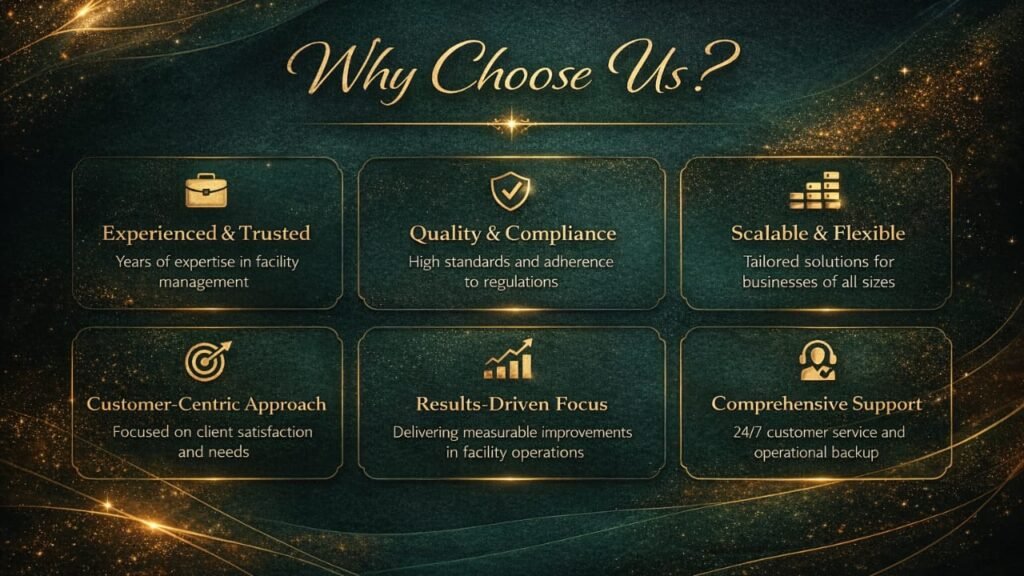 Why Choose Us?

Experienced & Trusted
Years of expertise in facility management

Quality & Compliance
High standards and adherence to regulations

Scalable & Flexible
Tailored solutions for businesses of all sizes

Customer-Centric Approach
Focused on client satisfaction and needs

Results-Driven Focus
Delivering measurable improvements in facility operations

Comprehensive Support
24/7 customer service and operational backup